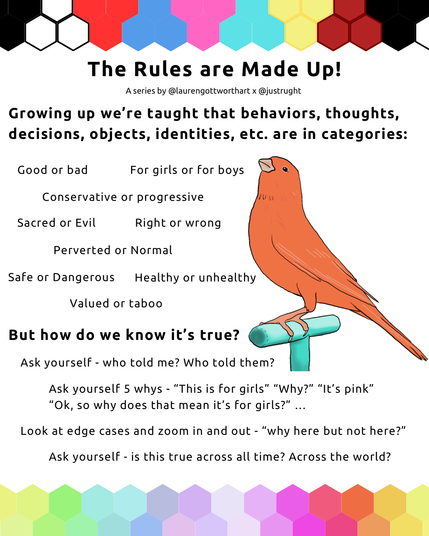 The Rules are Made Up!

A series by @laurengottworthart x @justrught

Growing up we're taught that behaviors, thoughts, decisions, objects, identities, etc. are in categories:

Good or bad

For girls or for boys

Conservative or progressive

Sacred or Evil

Right or wrong

Perverted or Normal

Safe or Dangerous

Healthy or unhealthy

Valued or taboo

But how do we know it's true?

Ask yourself - who told me? Who told them?

Ask yourself 5 whys - "This is for girls" "Why?" "It's pink" "Ok, so why does that mean it's for girls?" ...

Look at edge cases and zoom in and out - "why here but not here?"

Ask yourself - is this true across all time? Across the world?